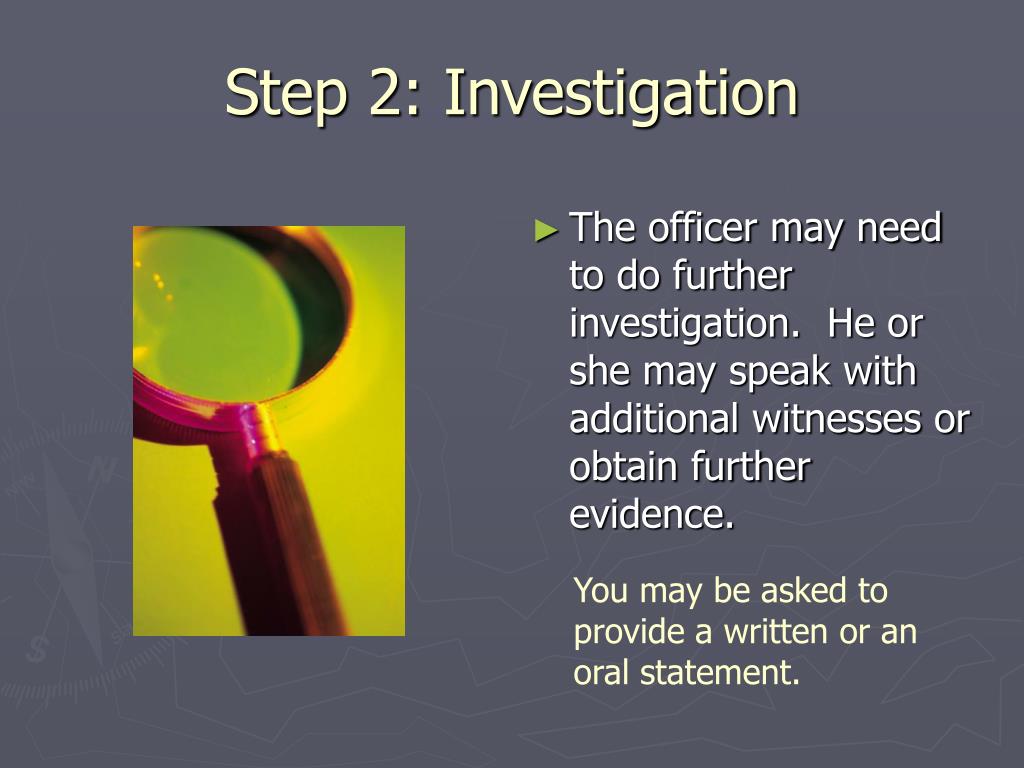 Step 2: Investigation

► The officer may need to do further investigation. He or she may speak with additional witnesses or obtain further evidence.

You may be asked to provide a written or an oral statement.